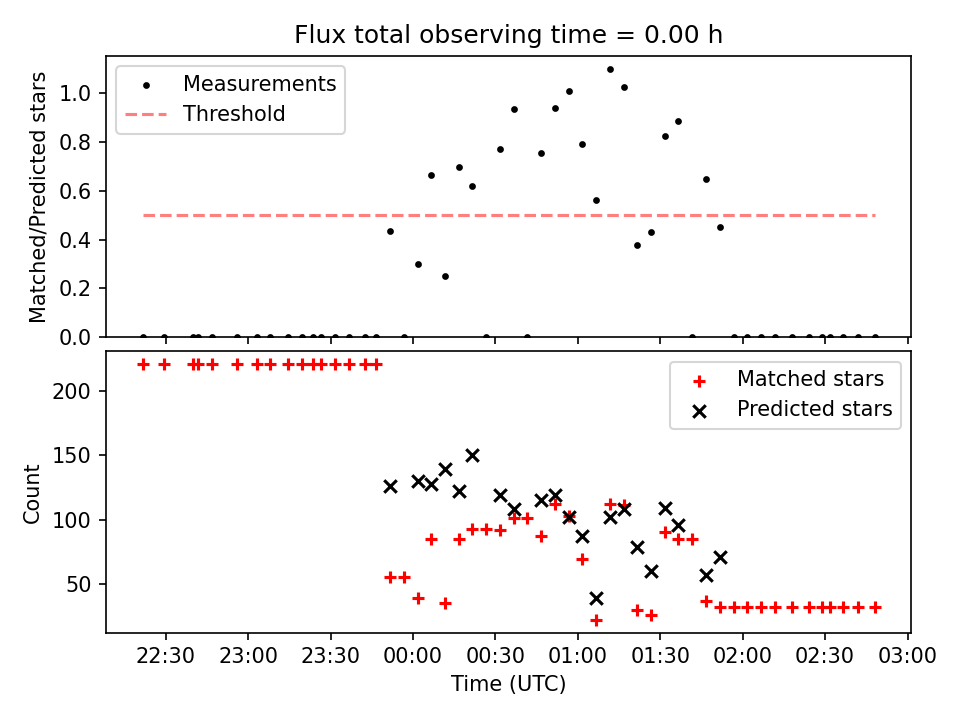 Flux total observing time = 0.00 h

Measurements
Threshold

Matched/Predicted stars

1.0
0.8
0.6
0.4
0.2
0.0

Matched stars
Predicted stars

Count

200
150
100
50

22:30
23:00
23:30
00:00
00:30
01:00
01:30
02:00
02:30
03:00

Time (UTC)